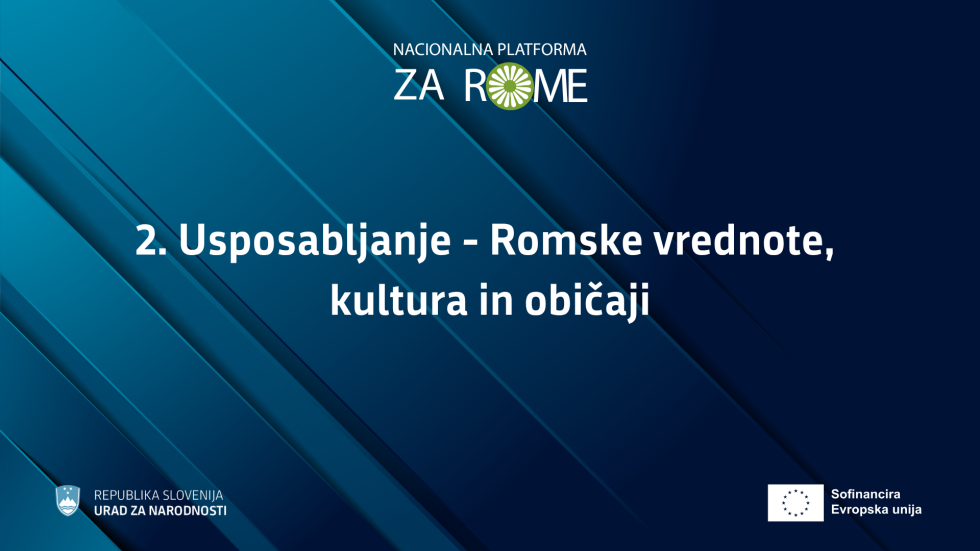 NACIONALNA PLATFORMA
ZA ROME

2. Usposabljanje - Romske vrednote, kultura in običaji

REPUBLIKA SLOVENIJA
URAD ZA NARODNOSTI

Sofinancira
Evropska unija